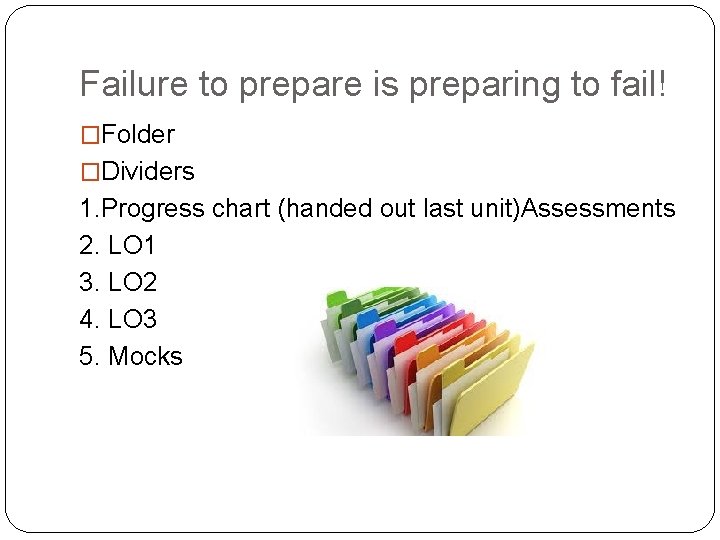 Failure to prepare is preparing to fail!

□Folder
□Dividers
1.Progress chart (handed out last unit)Assessments
2. LO1
3. LO2
4. LO3
5. Mocks